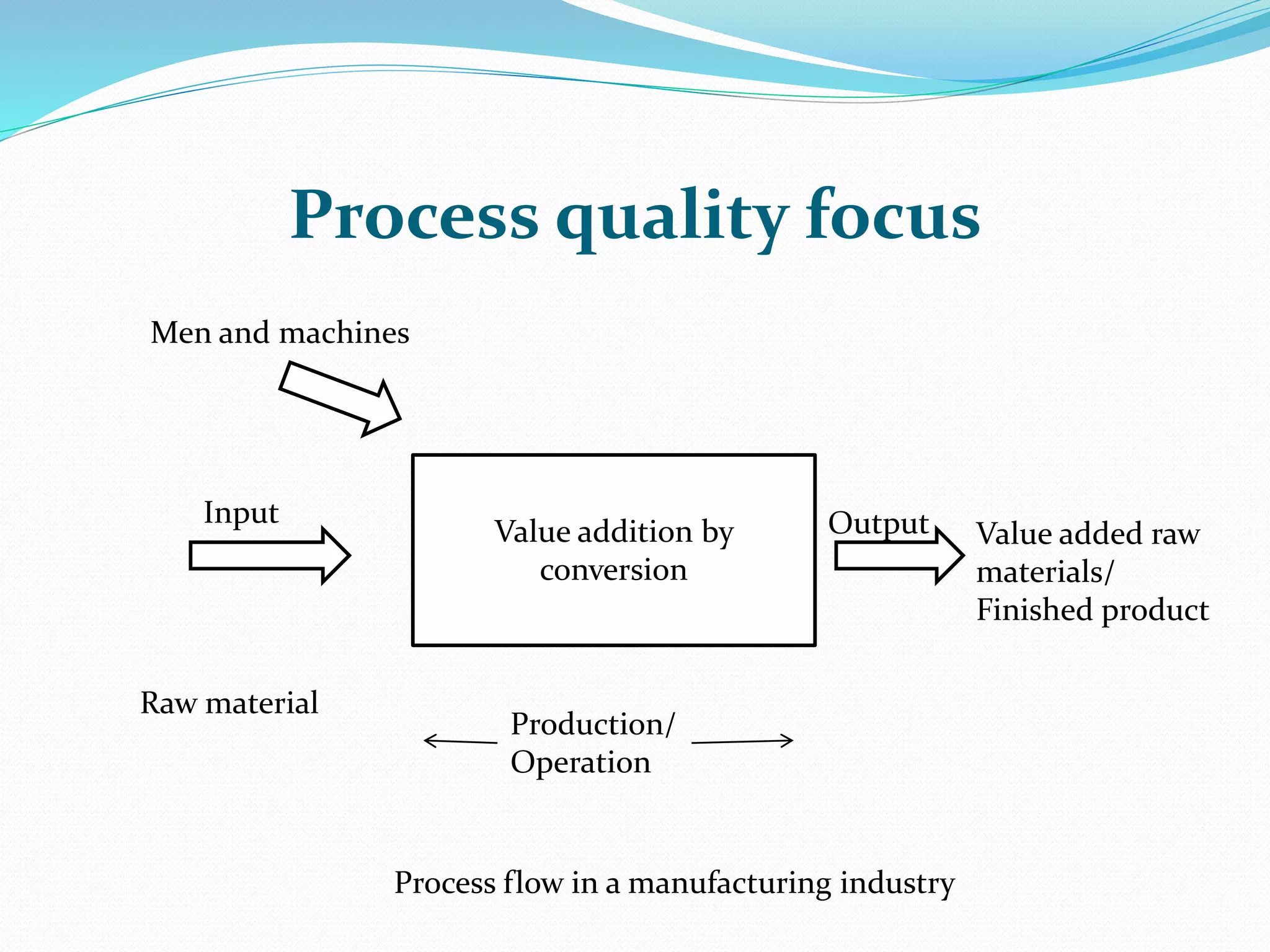 Process quality focus

Men and machines

Input

Value addition by conversion

Output

Value added raw materials/ Finished product

Raw material

Production/ Operation

Process flow in a manufacturing industry